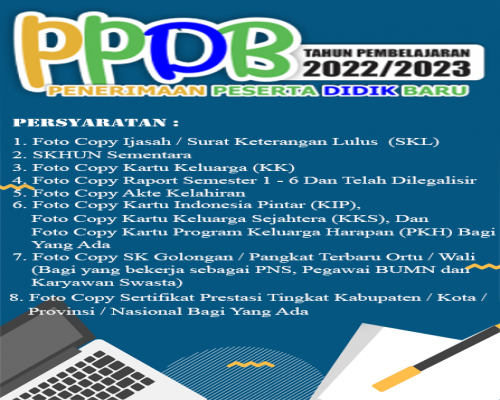 PPDB

TAHUN PEMBELAJARAN
2022/2023

PENERIMAAN PESERTA DIDIK BARU

PERSYARATAN :

1. Foto Copy Ijasah / Surat Keterangan Lulus (SKL)
2. SKHUN Sementara
3. Foto Copy Kartu Keluarga (KK)
4. Foto Copy Raport Semester 1 - 6 Dan Telah Dilegalisir
5. Foto Copy Akte Kelahiran
6. Foto Copy Kartu Indonesia Pintar (KIP), Foto Copy Kartu Keluarga Sejahtera (KKS), Dan Foto Copy Kartu Program Keluarga Harapan (PKH) Bagi Yang Ada
7. Foto Copy SK Golongan / Pangkat Terbaru Ortu / Wali (Bagi yang bekerja sebagai PNS, Pegawai BUMN dan Karyawan Swasta)
8. Foto Copy Sertifikat Prestasi Tingkat Kabupaten / Kota / Provinsi / Nasional Bagi Yang Ada